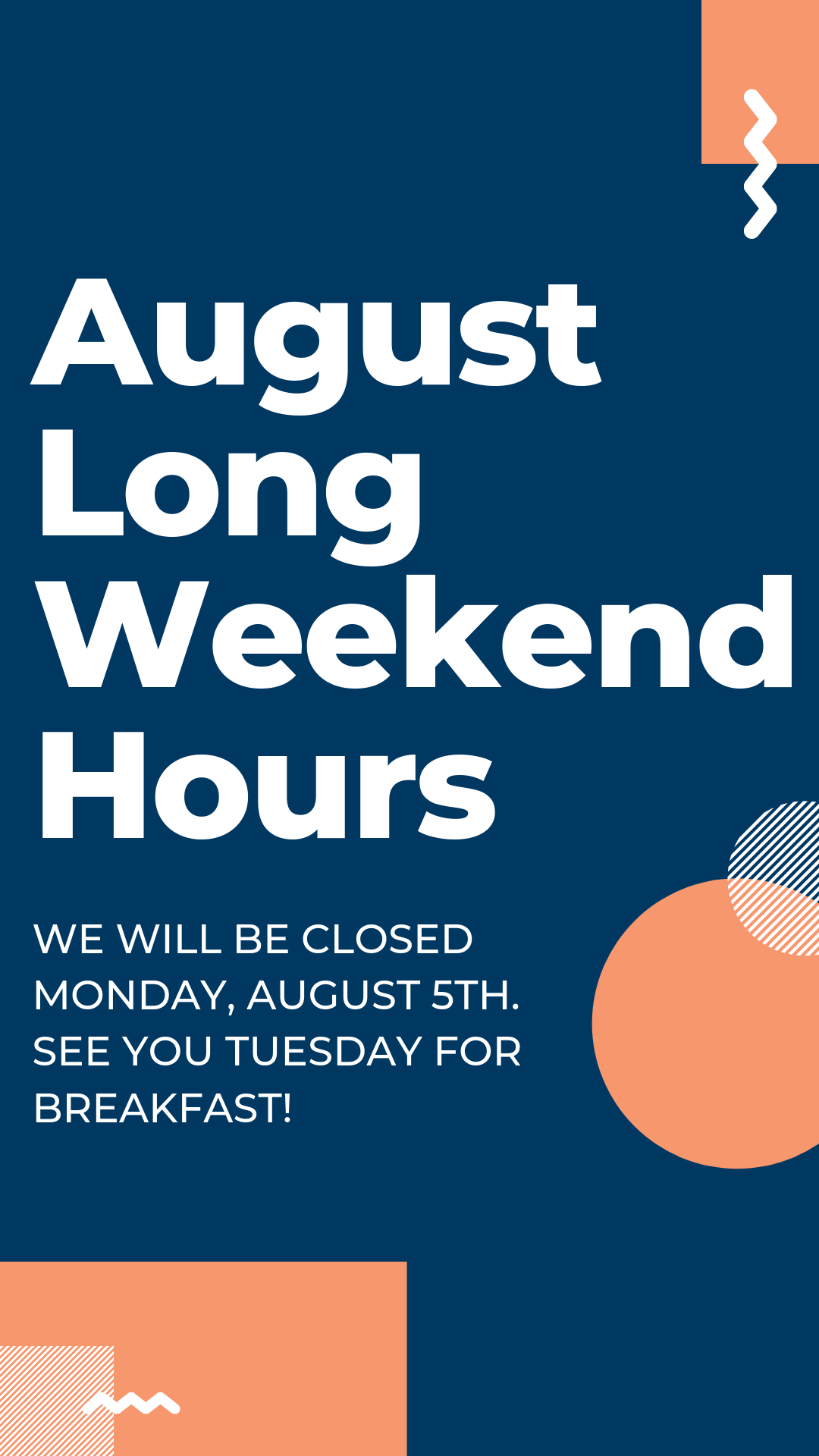 August Long Weekend Hours

WE WILL BE CLOSED MONDAY, AUGUST 5TH. SEE YOU TUESDAY FOR BREAKFAST!